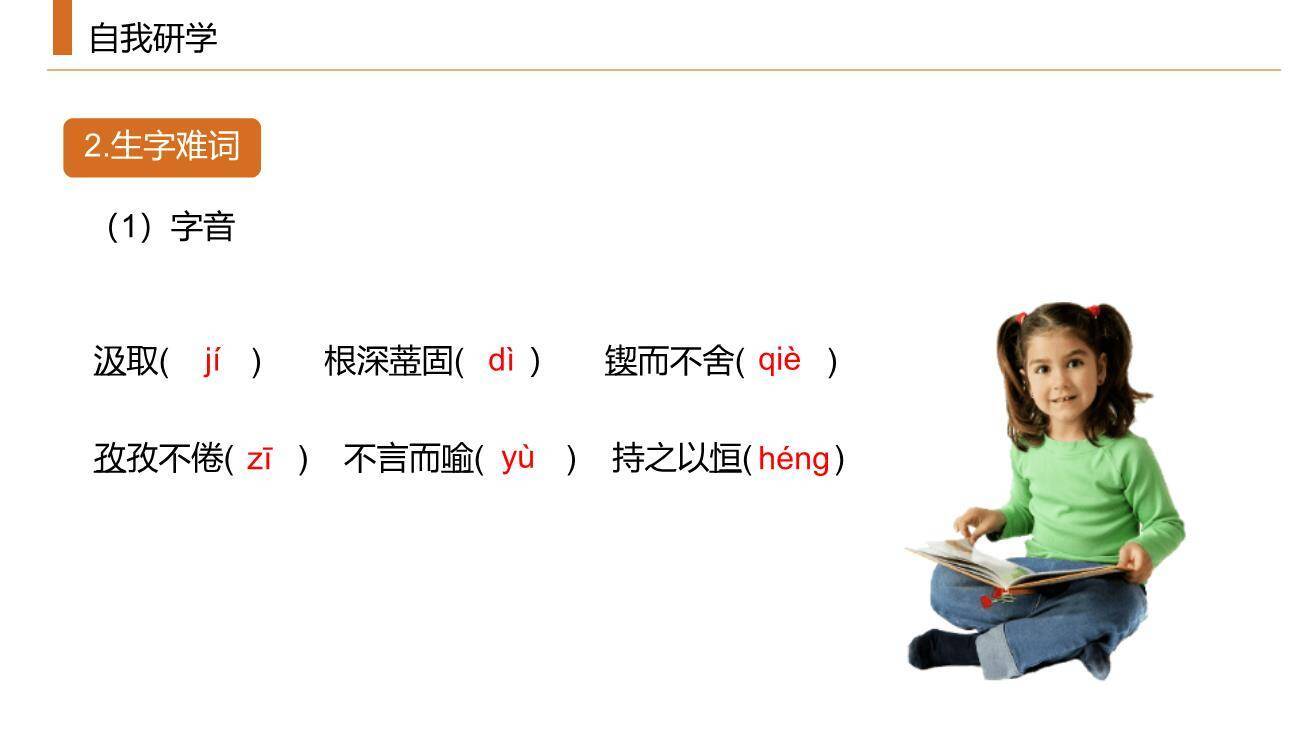 自我研学

2.生字难词

（1）字音

汲取( jí ) 根深蒂固( dì ) 锲而不舍( qiè )

孜孜不倦( zī ) 不言而喻( yù ) 持之以恒( héng )